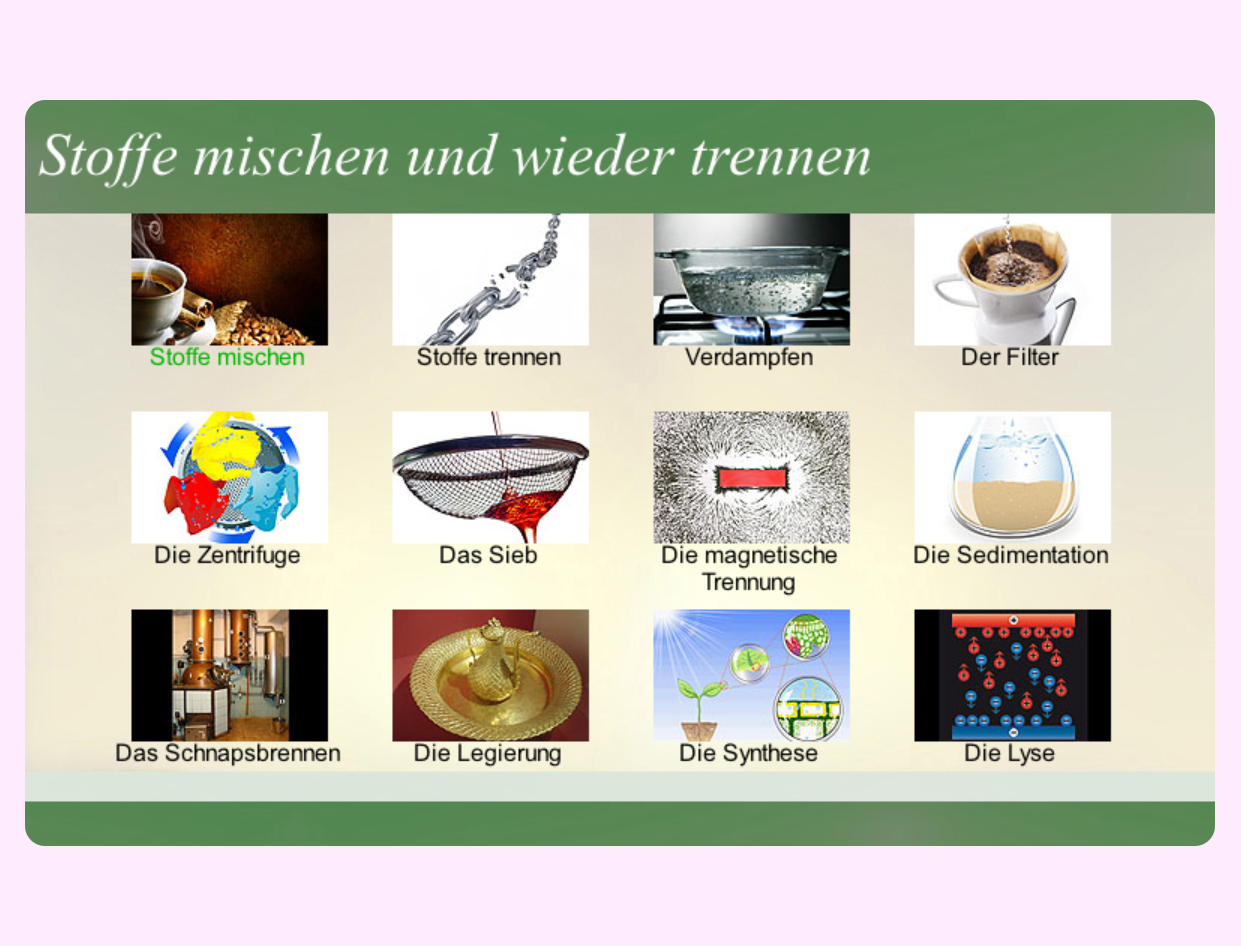 Stoffe mischen und wieder trennen

Stoffe mischen

Stoffe trennen

Verdampfen

Der Filter

Die Zentrifuge

Das Sieb

Die magnetische Trennung

Die Sedimentation

Das Schnapsbrennen

Die Legierung

Die Synthese

Die Lyse